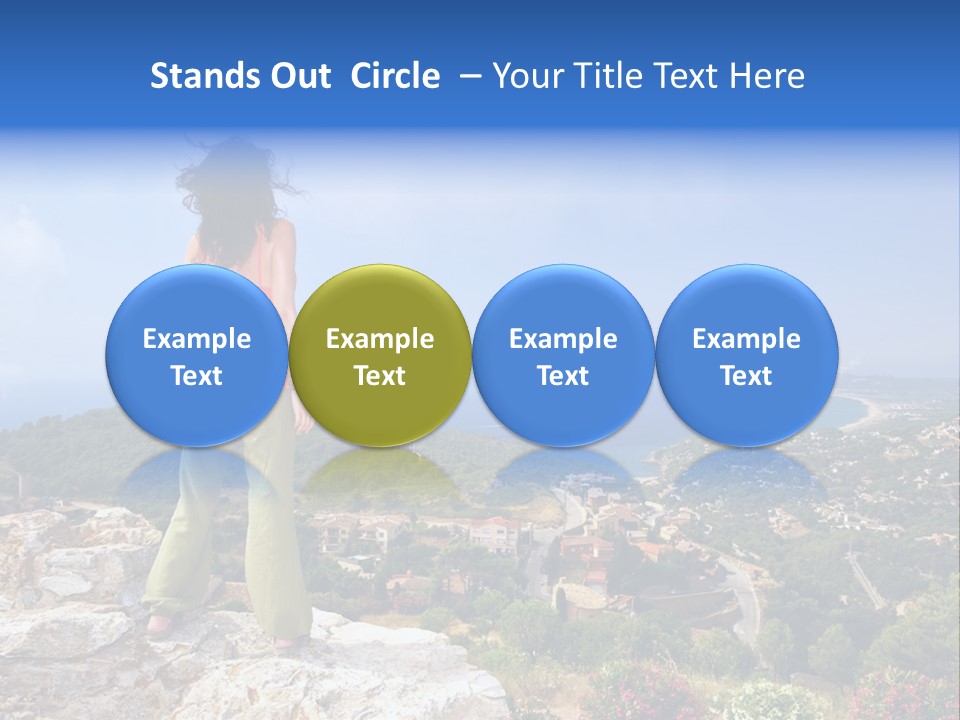 Stands Out Circle – Your Title Text Here

Example Text

Example Text

Example Text

Example Text